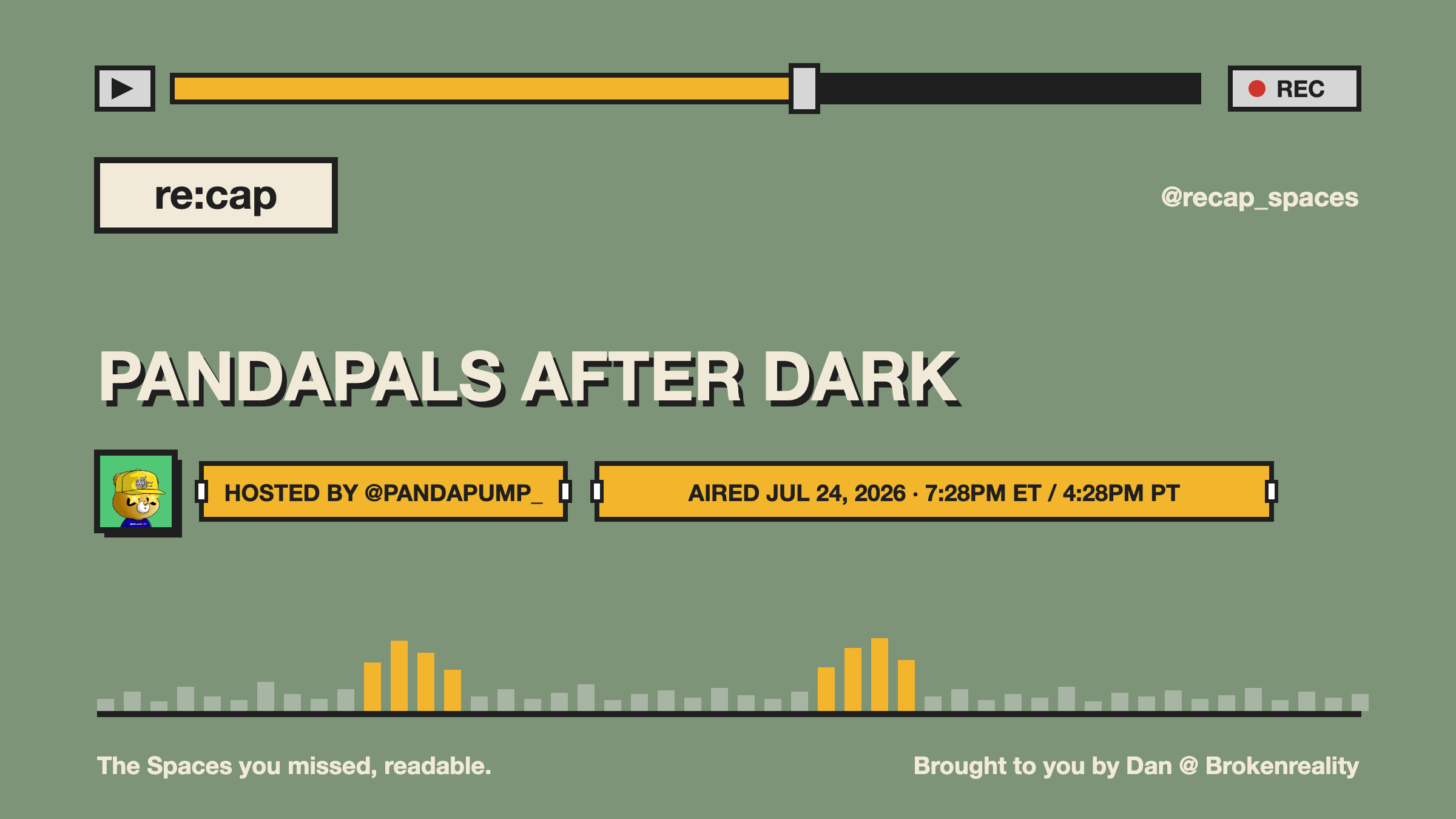 REC

re:cap

@recap_spaces

PANDAPALS AFTER DARK

HOSTED BY @PANDAPUMP_

AIRED JUL 24, 2026 · 7:28PM ET / 4:28PM PT

The Spaces you missed, readable.

Brought to you by Dan @ Brokenreality